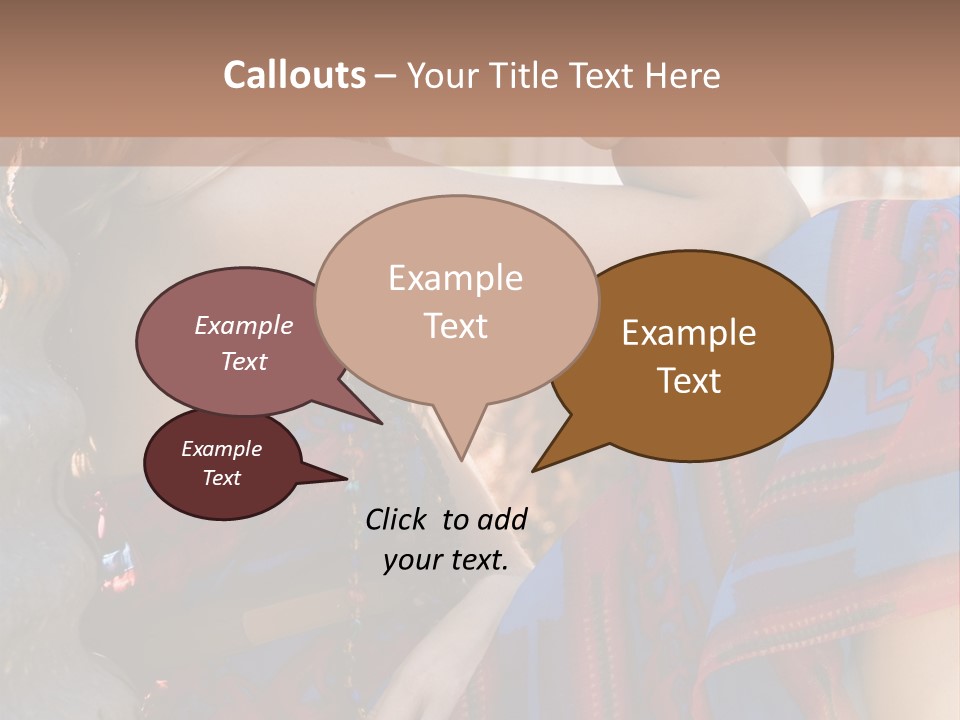 Callouts – Your Title Text Here

Example Text

Example Text

Example Text

Example Text

Click to add your text.